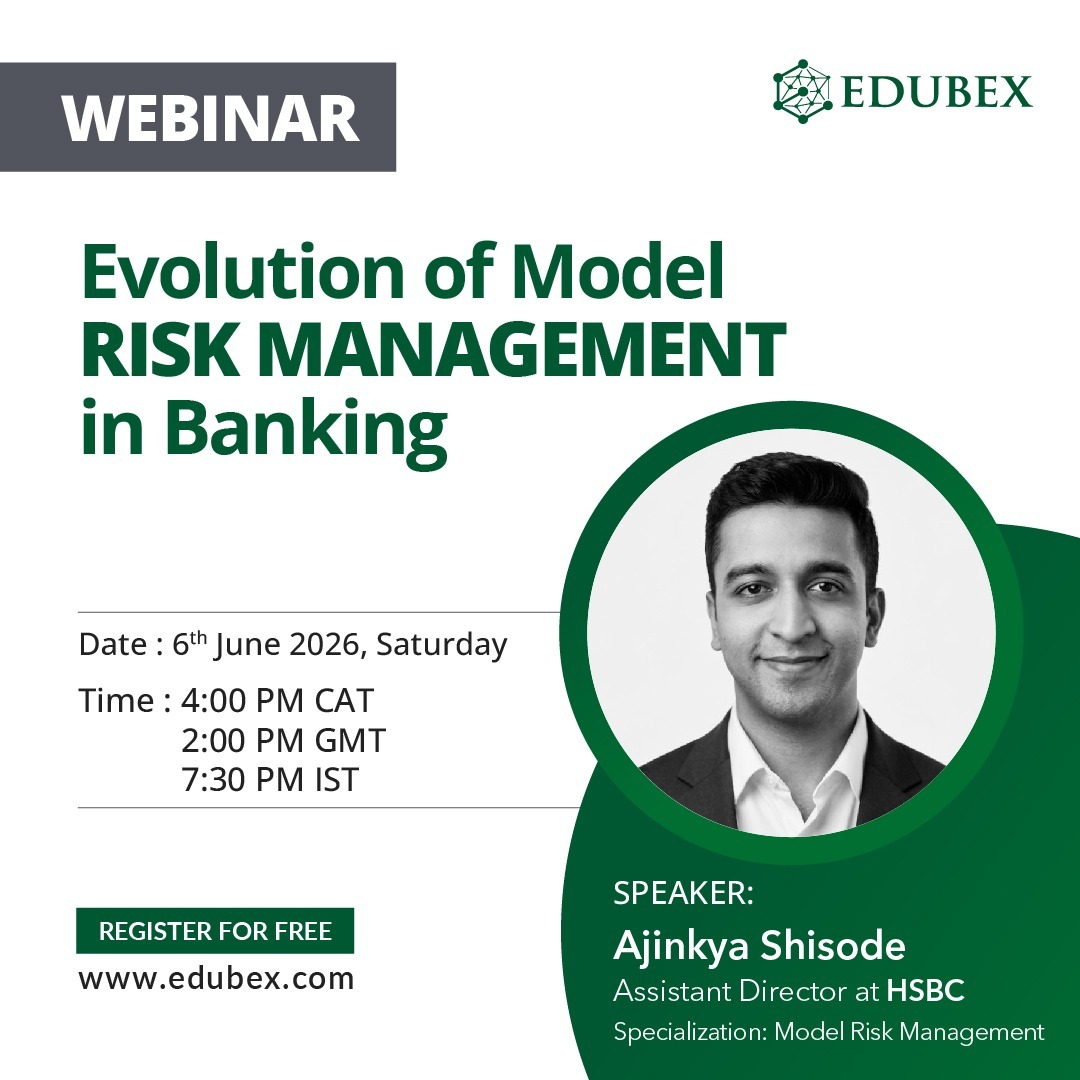 WEBINAR

EDUBEX

Evolution of Model RISK MANAGEMENT in Banking

Date : 6$^{th}$ June 2026, Saturday

Time : 4:00 PM CAT
2:00 PM GMT
7:30 PM IST

REGISTER FOR FREE
www.edubex.com

SPEAKER:
Ajinkya Shisode
Assistant Director at HSBC
Specialization: Model Risk Management